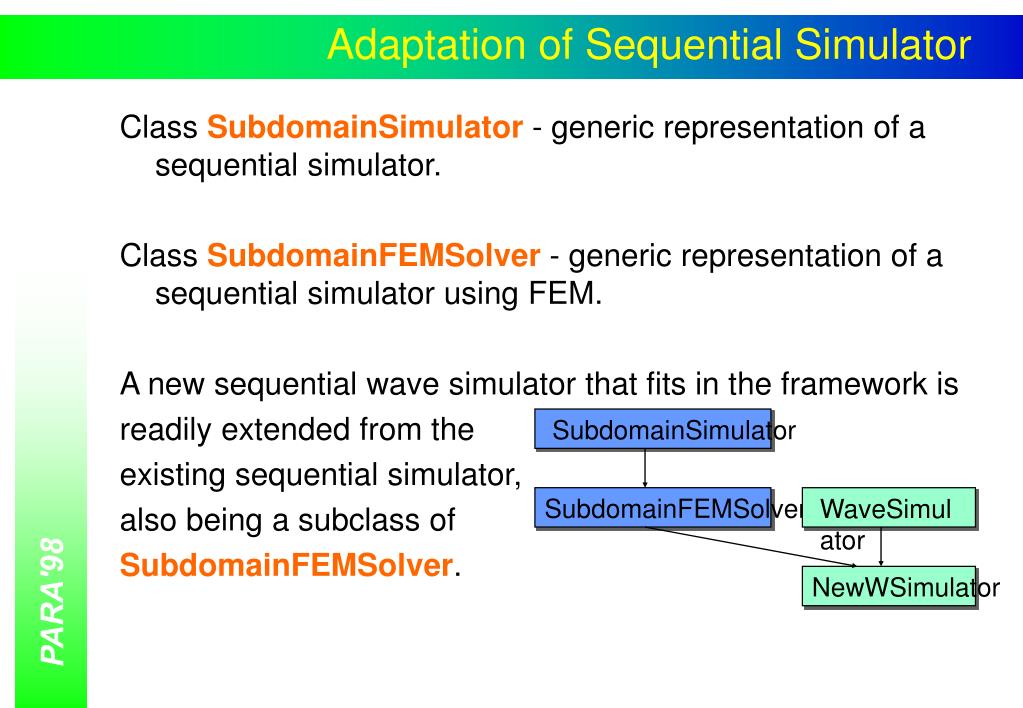 Adaptation of Sequential Simulator

Class SubdomainSimulator - generic representation of a sequential simulator.

Class SubdomainFEMSolver - generic representation of a sequential simulator using FEM.

A new sequential wave simulator that fits in the framework is readily extended from the existing sequential simulator, also being a subclass of SubdomainFEMSolver.

SubdomainSimulator

SubdomainFEMSolver

WaveSimulator

NewWSimulator

PARA'98